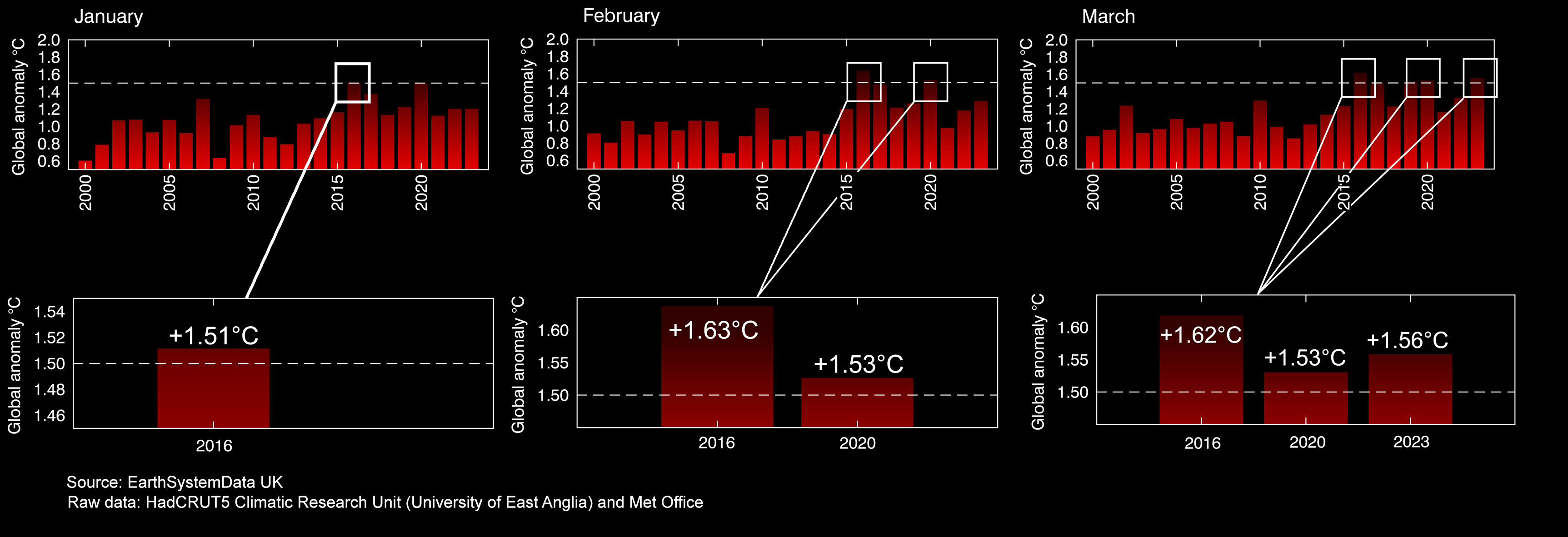 January

Global anomaly °C
2.0
1.8
1.6
1.4
1.2
1.0
0.8
0.6

2000
2005
2010
2015
2020

Global anomaly °C
1.54
1.52
1.50
1.48
1.46

+1.51°C

2016

February

Global anomaly °C
2.0
1.8
1.6
1.4
1.2
1.0
0.8
0.6

2000
2005
2010
2015
2020

Global anomaly °C
1.60
1.55
1.50

+1.63°C
+1.53°C

2016
2020

March

Global anomaly °C
2.0
1.8
1.6
1.4
1.2
1.0
0.8
0.6

2000
2005
2010
2015
2020

Global anomaly °C
1.60
1.55
1.50

+1.62°C
+1.53°C
+1.56°C

2016
2020
2023

Source: EarthSystemData UK
Raw data: HadCRUT5 Climatic Research Unit (University of East Anglia) and Met Office